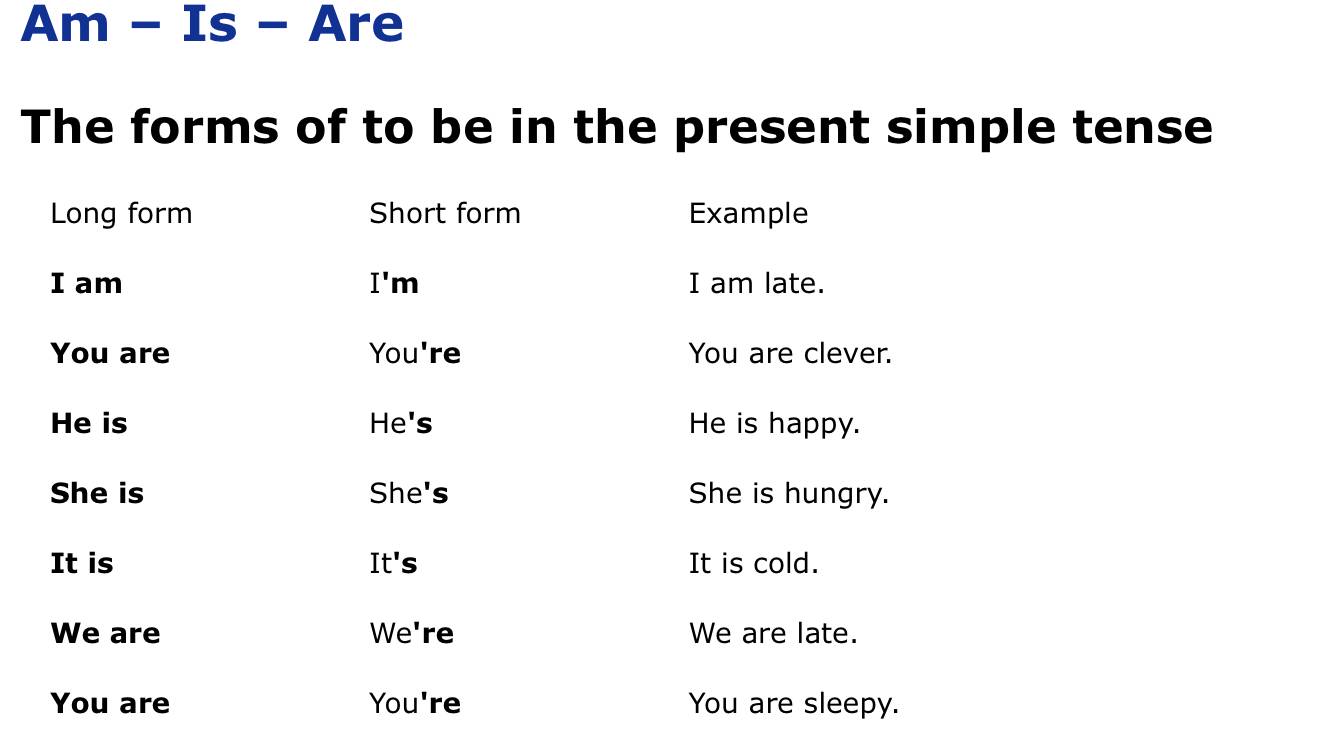 Am – Is – Are

The forms of to be in the present simple tense

| Long form | Short form | Example |
|---|---|---|
| I am | I'm | I am late. |
| You are | You're | You are clever. |
| He is | He's | He is happy. |
| She is | She's | She is hungry. |
| It is | It's | It is cold. |
| We are | We're | We are late. |
| You are | You're | You are sleepy. |